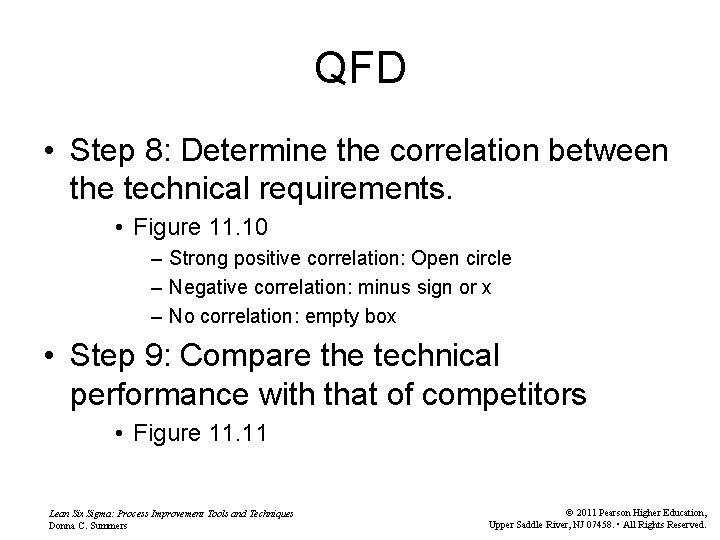 QFD

• Step 8: Determine the correlation between the technical requirements.
  • Figure 11.10
    – Strong positive correlation: Open circle
    – Negative correlation: minus sign or x
    – No correlation: empty box
• Step 9: Compare the technical performance with that of competitors
  • Figure 11.11

Lean Six Sigma: Process Improvement Tools and Techniques
Donna C. Summers

© 2011 Pearson Higher Education,
Upper Saddle River, NJ 07458. • All Rights Reserved.